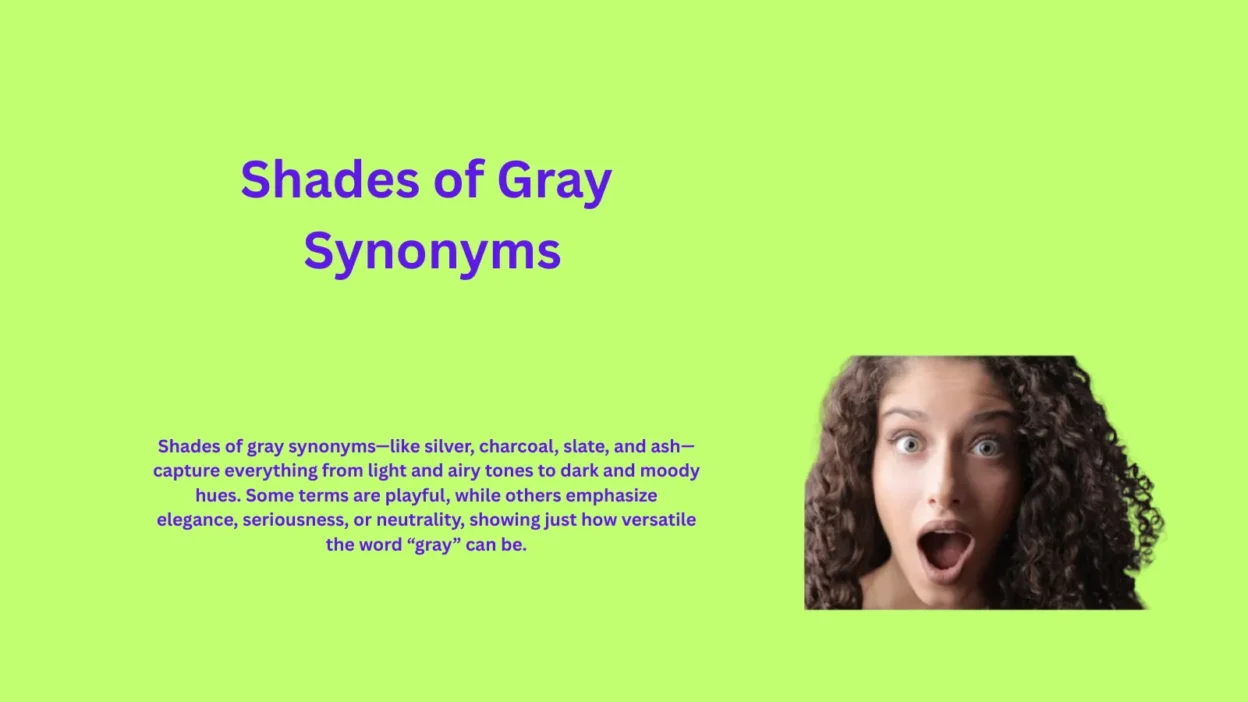 Shades of Gray Synonyms

Shades of gray synonyms—like silver, charcoal, slate, and ash—capture everything from light and airy tones to dark and moody hues. Some terms are playful, while others emphasize elegance, seriousness, or neutrality, showing just how versatile the word “gray” can be.